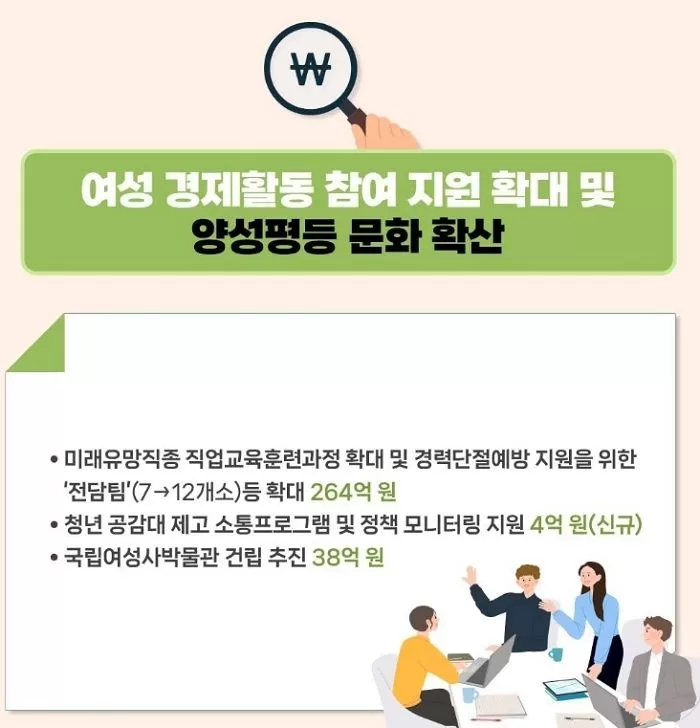 ₩

여성 경제활동 참여 지원 확대 및 양성평등 문화 확산

• 미래유망직종 직업교육훈련과정 확대 및 경력단절예방 지원을 위한 '전담팀'(7→12개소)등 확대 264억 원
• 청년 공감대 제고 소통프로그램 및 정책 모니터링 지원 4억 원(신규)
• 국립여성사박물관 건립 추진 38억 원